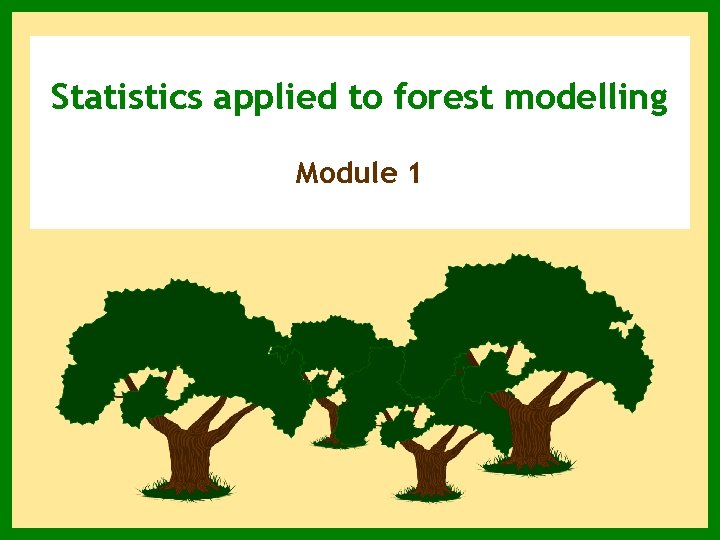 Statistics applied to forest modelling

Module 1